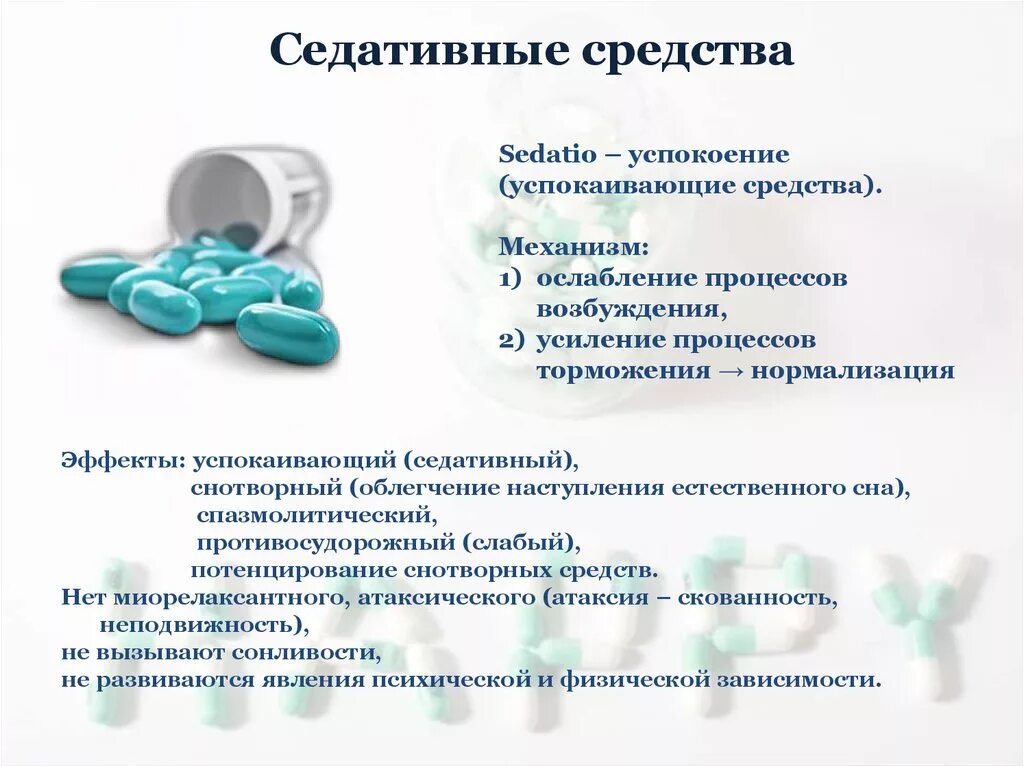 Седативные средства

Sedatio – успокоение (успокаивающие средства).

Механизм:
1) ослабление процессов возбуждения,
2) усиление процессов торможения → нормализация

Эффекты: успокаивающий (седативный),
снотворный (облегчение наступления естественного сна),
спазмолитический,
противосудорожный (слабый),
потенцирование снотворных средств.
Нет миорелаксантного, атаксического (атаксия – скованность, неподвижность),
не вызывают сонливости,
не развиваются явления психической и физической зависимости.